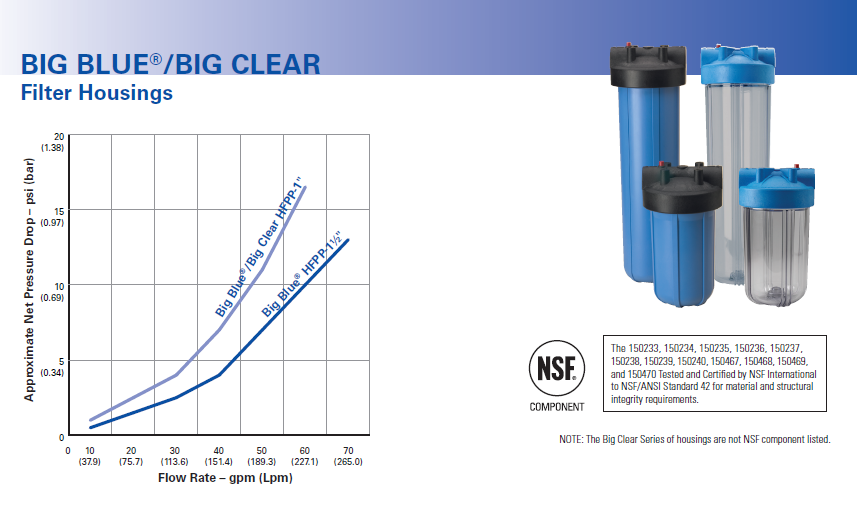 BIG BLUE®/BIG CLEAR
Filter Housings

Approximate Net Pressure Drop – psi (bar)

20 (1.38)
15 (0.97)
10 (0.69)
5 (0.34)
0

Big Blue®/Big Clear HFPP-1"
Big Blue® HFPP-1½"

0
10 (37.9)
20 (75.7)
30 (113.6)
40 (151.4)
50 (189.3)
60 (227.1)
70 (265.0)

Flow Rate – gpm (Lpm)

NSF®
COMPONENT

The 150233, 150234, 150235, 150236, 150237, 150238, 150239, 150240, 150467, 150468, 150469, and 150470 Tested and Certified by NSF International to NSF/ANSI Standard 42 for material and structural integrity requirements.

NOTE: The Big Clear Series of housings are not NSF component listed.